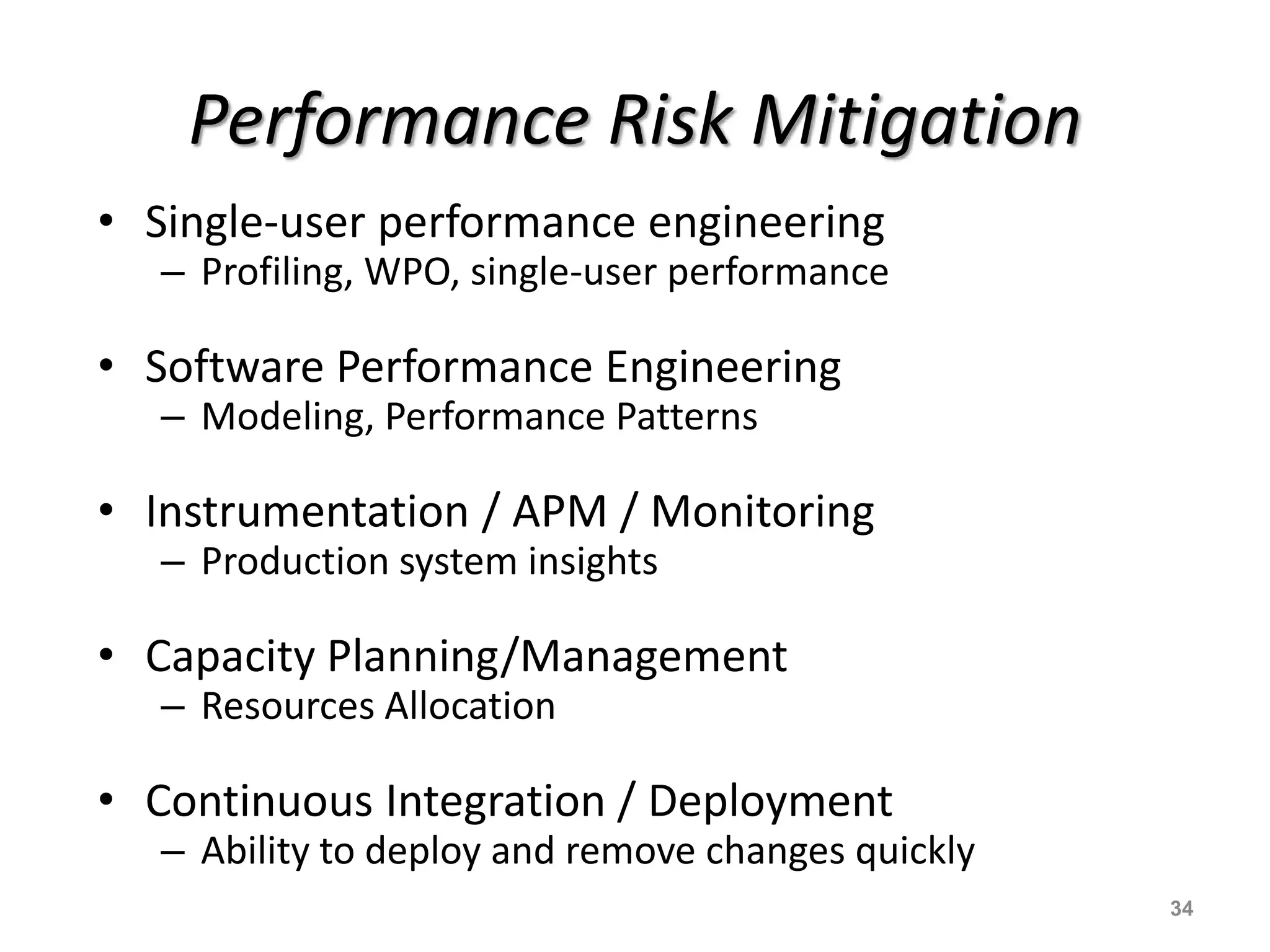 Performance Risk Mitigation

• Single-user performance engineering
 – Profiling, WPO, single-user performance

• Software Performance Engineering
 – Modeling, Performance Patterns

• Instrumentation / APM / Monitoring
 – Production system insights

• Capacity Planning/Management
 – Resources Allocation

• Continuous Integration / Deployment
 – Ability to deploy and remove changes quickly

34